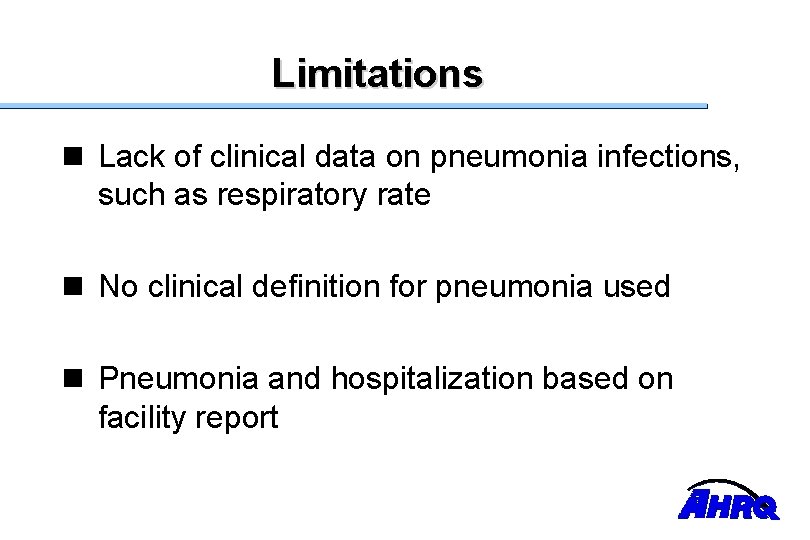 Limitations

■ Lack of clinical data on pneumonia infections, such as respiratory rate

■ No clinical definition for pneumonia used

■ Pneumonia and hospitalization based on facility report

AHRQ